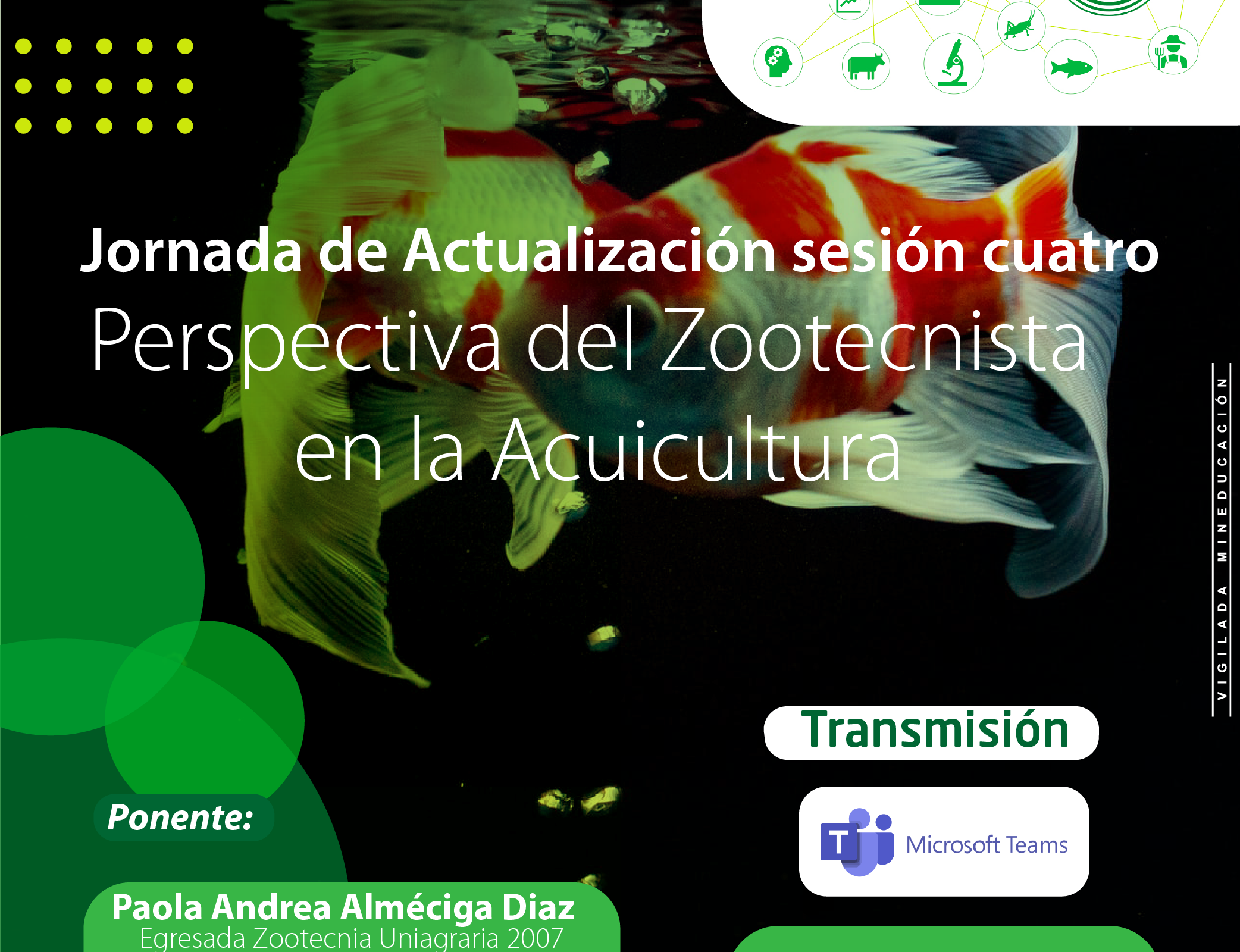 Jornada de Actualización sesión cuatro
Perspectiva del Zootecnista en la Acuicultura

VIGILADA MINEDUCACIÓN

Transmisión

Microsoft Teams

Ponente:

Paola Andrea Alméciga Diaz
Egresada Zootecnia Uniagraria 2007